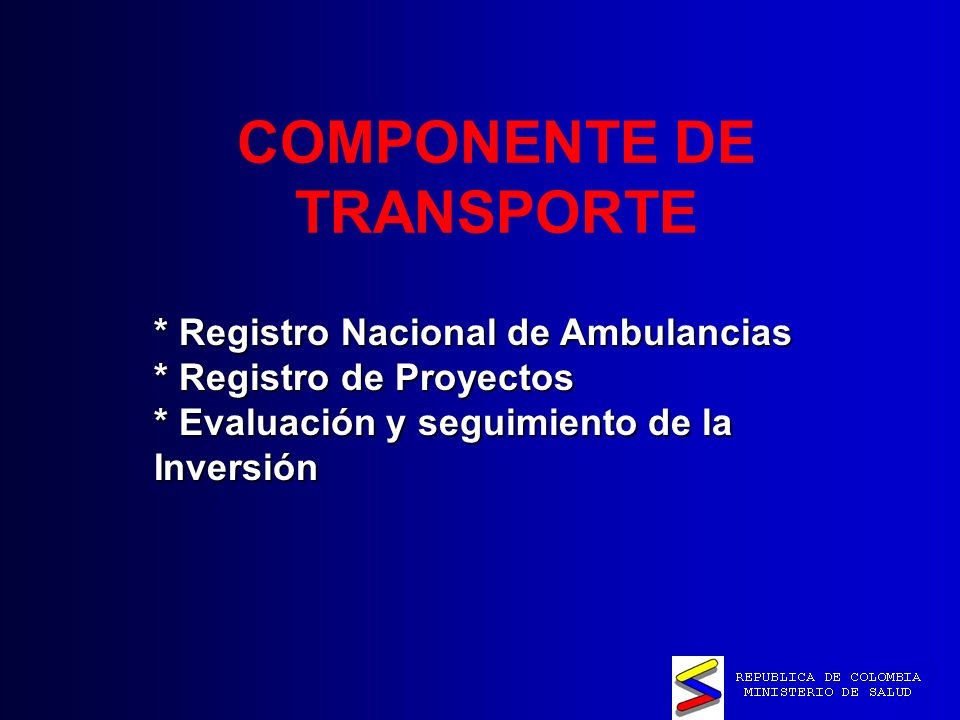 COMPONENTE DE TRANSPORTE

* Registro Nacional de Ambulancias
* Registro de Proyectos
* Evaluación y seguimiento de la Inversión

REPUBLICA DE COLOMBIA
MINISTERIO DE SALUD